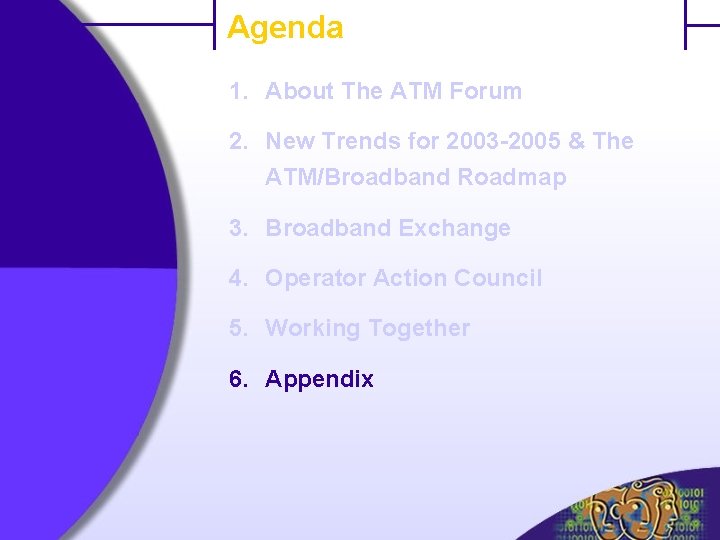 Agenda

1. About The ATM Forum

2. New Trends for 2003-2005 & The ATM/Broadband Roadmap

3. Broadband Exchange

4. Operator Action Council

5. Working Together

6. Appendix